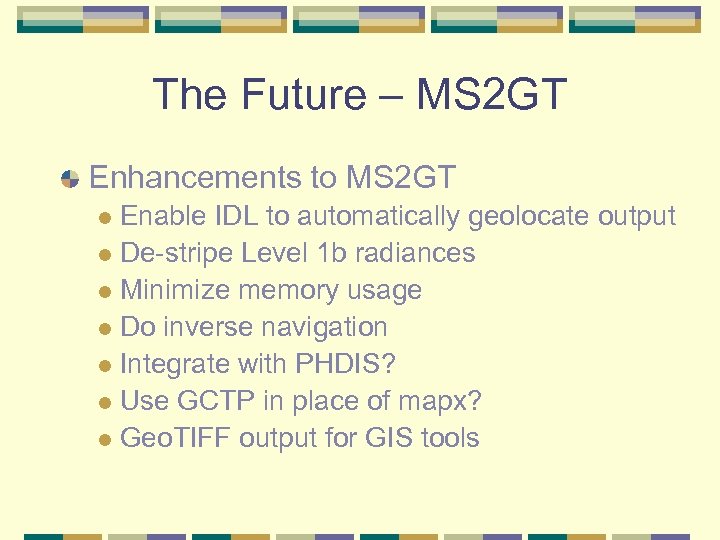 The Future – MS2GT

Enhancements to MS2GT

Enable IDL to automatically geolocate output

De-stripe Level 1b radiances

Minimize memory usage

Do inverse navigation

Integrate with PHDIS?

Use GCTP in place of mapx?

GeoTIFF output for GIS tools